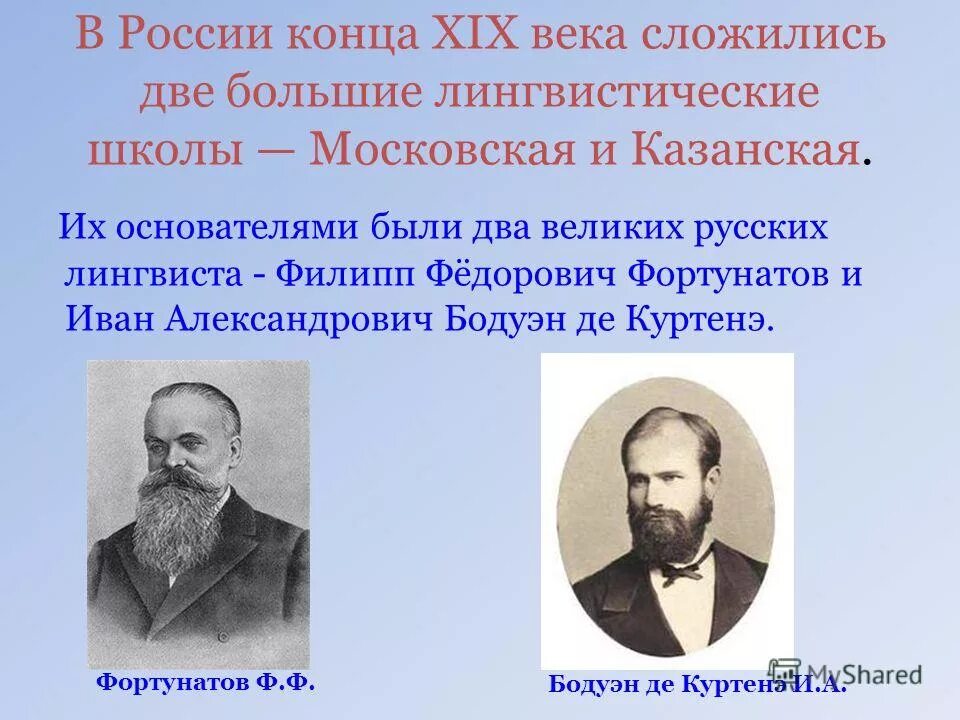 В России конца XIX века сложились две большие лингвистические школы — Московская и Казанская.

Их основателями были два великих русских лингвиста - Филипп Фёдорович Фортунатов и Иван Александрович Бодуэн де Куртенэ.

Фортунатов Ф.Ф.

Бодуэн де Куртенэ И.А.

MyShared